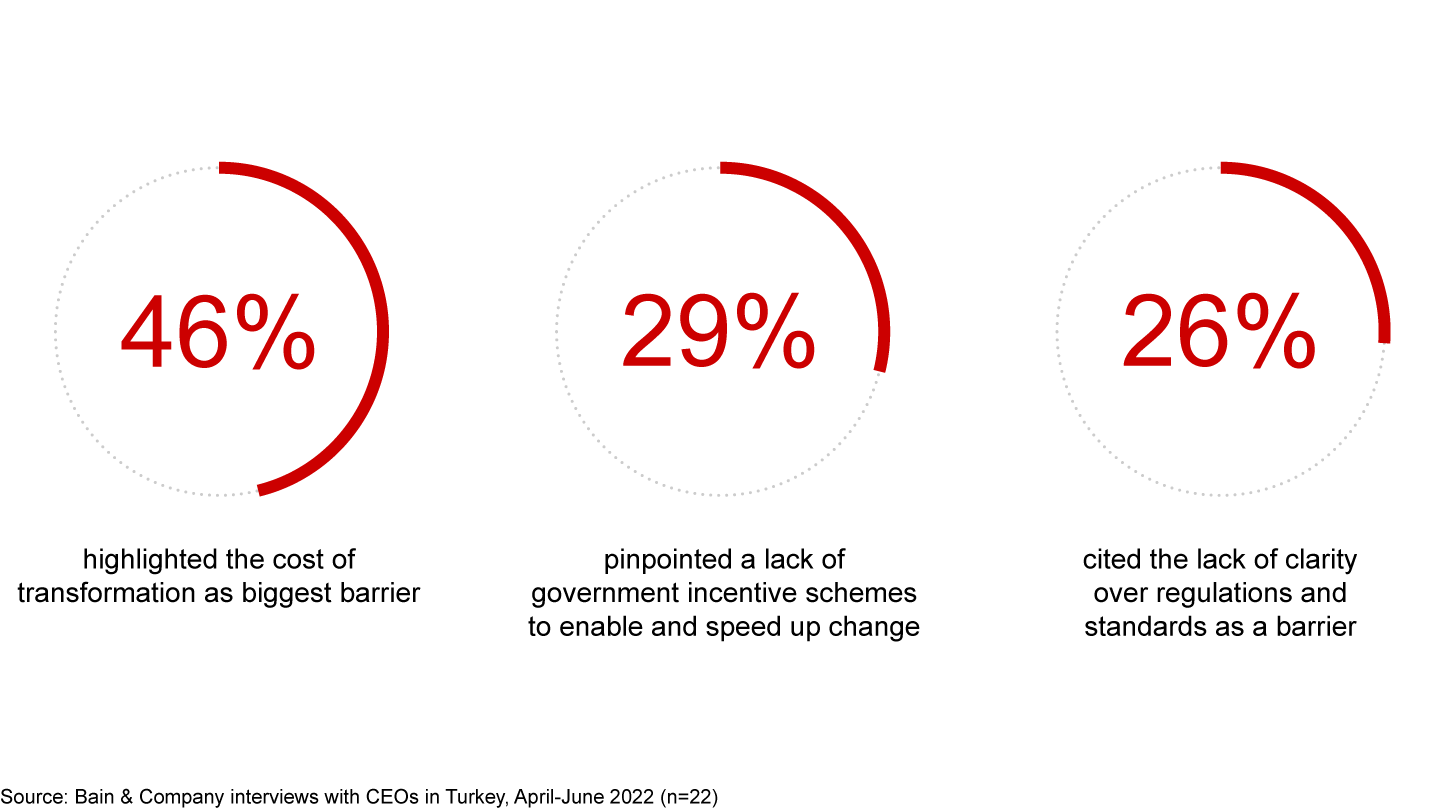 46%

highlighted the cost of transformation as biggest barrier

29%

pinpointed a lack of government incentive schemes to enable and speed up change

26%

cited the lack of clarity over regulations and standards as a barrier

Source: Bain & Company interviews with CEOs in Turkey, April-June 2022 (n=22)